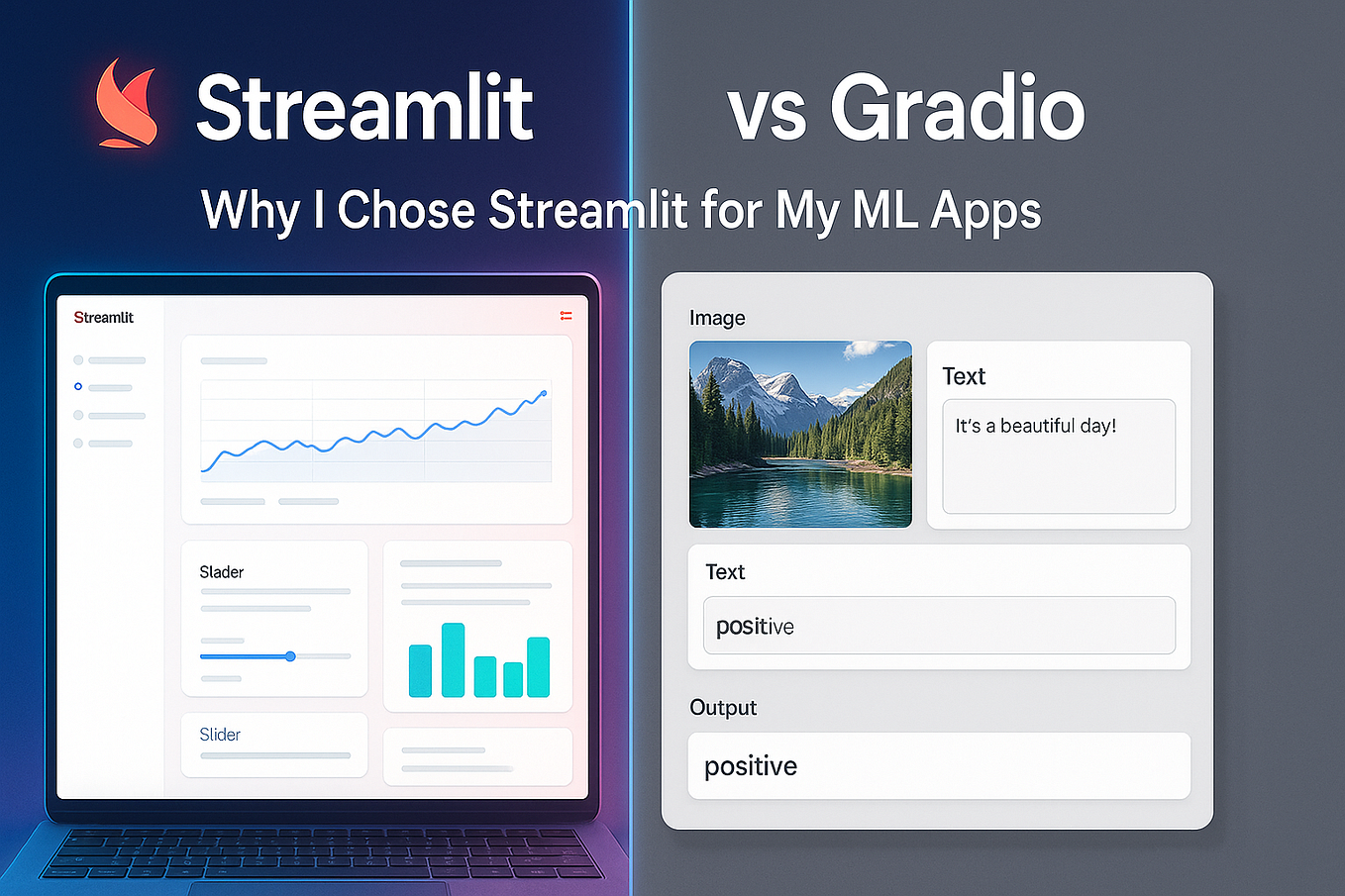 Streamlit vs Gradio

Why I Chose Streamlit for My ML Apps

Streamlit

Slader

Slider

Image

Text

It's a beautiful day!

Text

positive

Output

positive